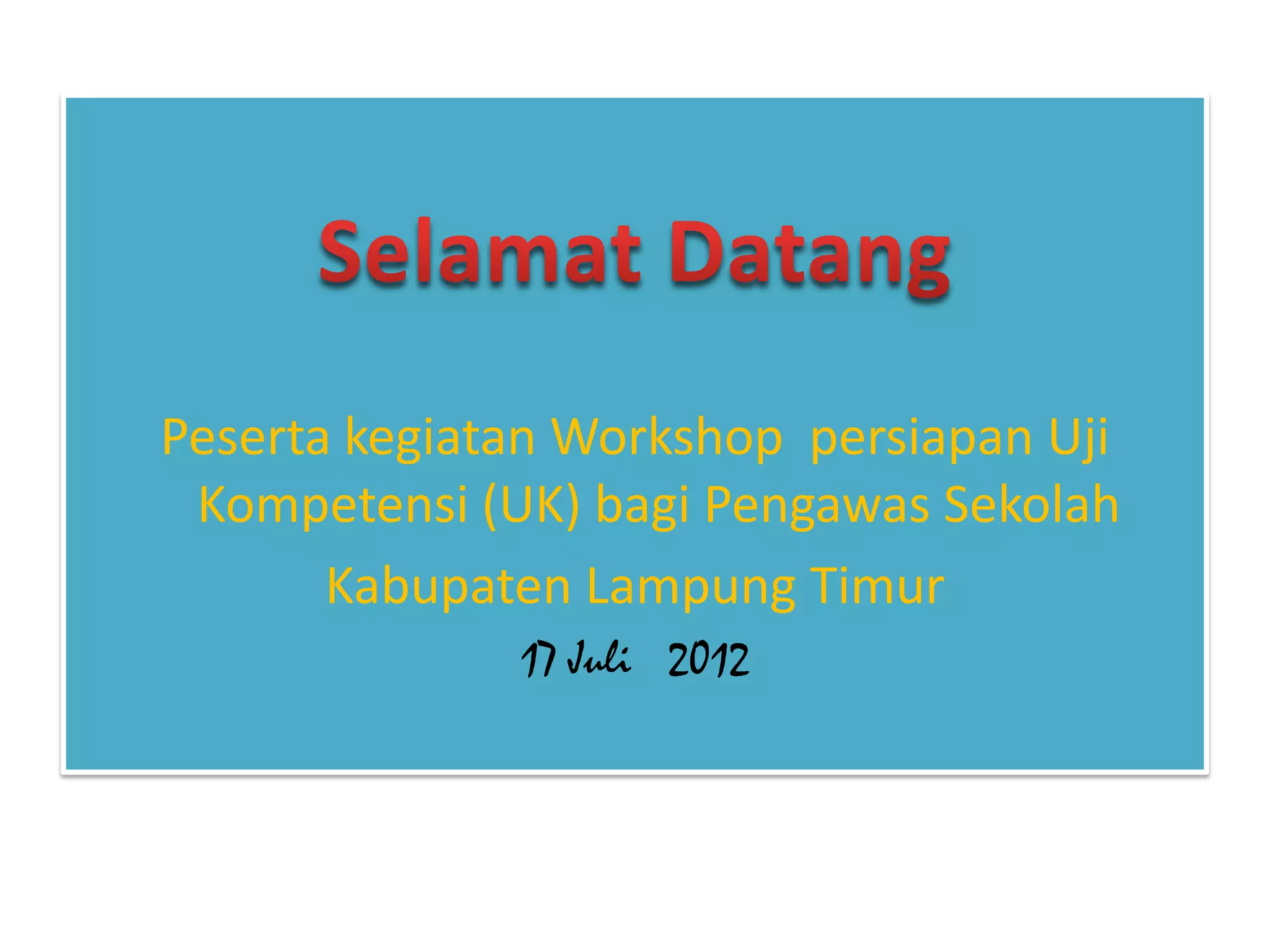 Selamat Datang

Peserta kegiatan Workshop persiapan Uji Kompetensi (UK) bagi Pengawas Sekolah

Kabupaten Lampung Timur

17 Juli 2012